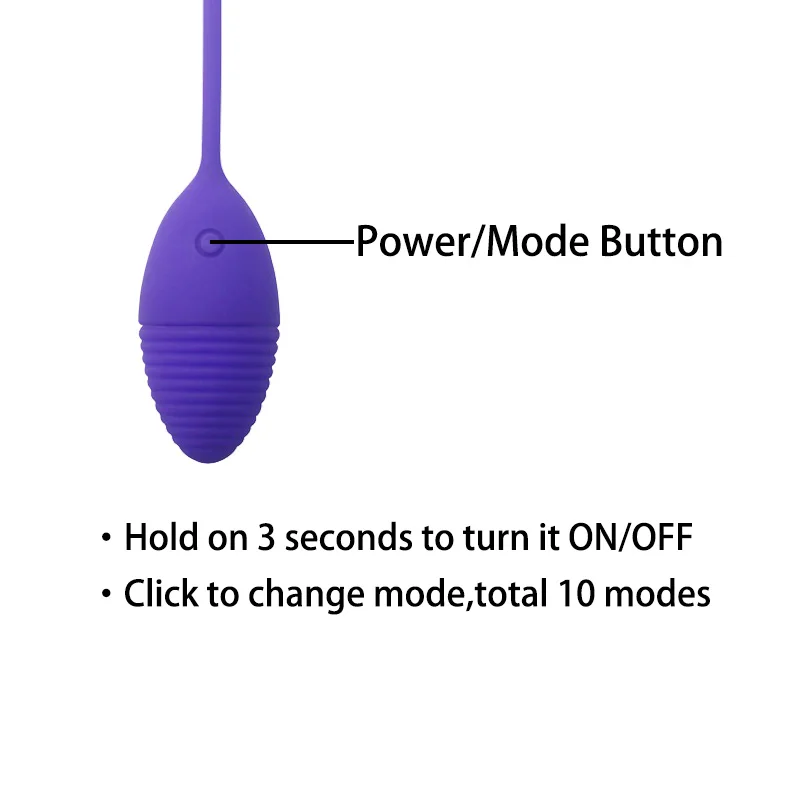 Power/Mode Button

• Hold on 3 seconds to turn it ON/OFF
• Click to change mode,total 10 modes